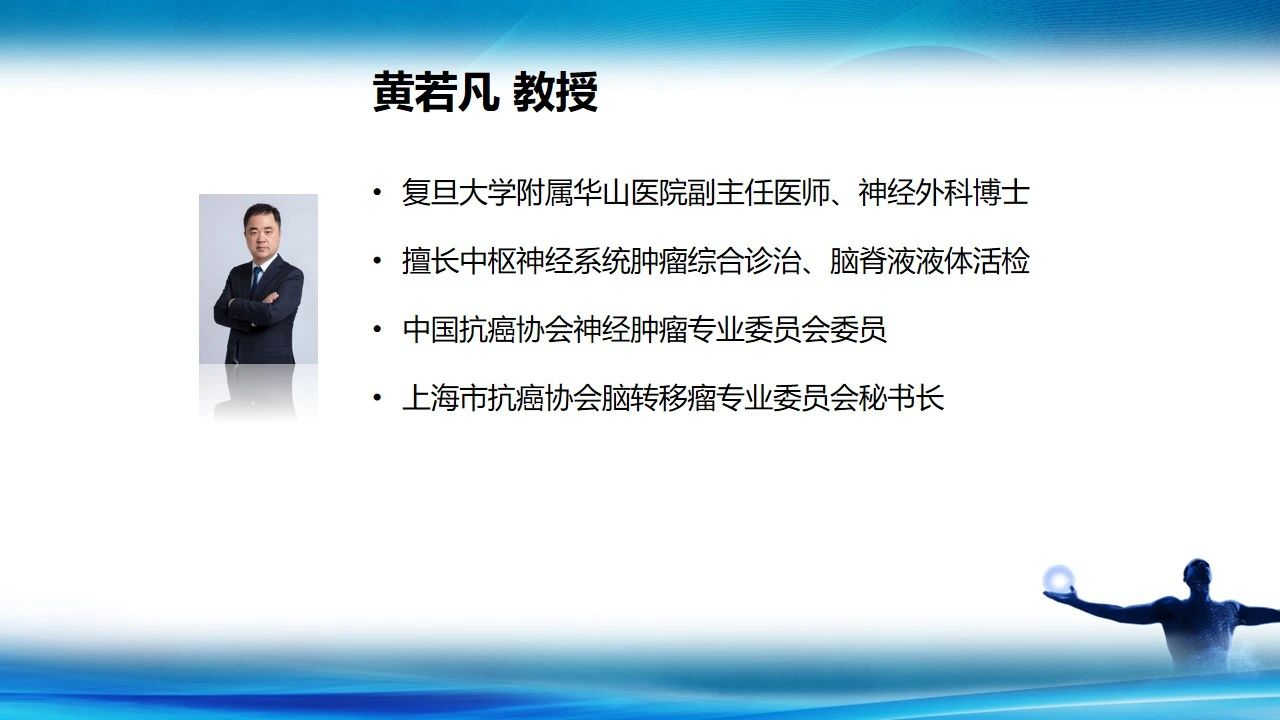 黄若凡 教授

• 复旦大学附属华山医院副主任医师、神经外科博士

• 擅长中枢神经系统肿瘤综合诊治、脑脊液液体活检

• 中国抗癌协会神经肿瘤专业委员会委员

• 上海市抗癌协会脑转移瘤专业委员会秘书长